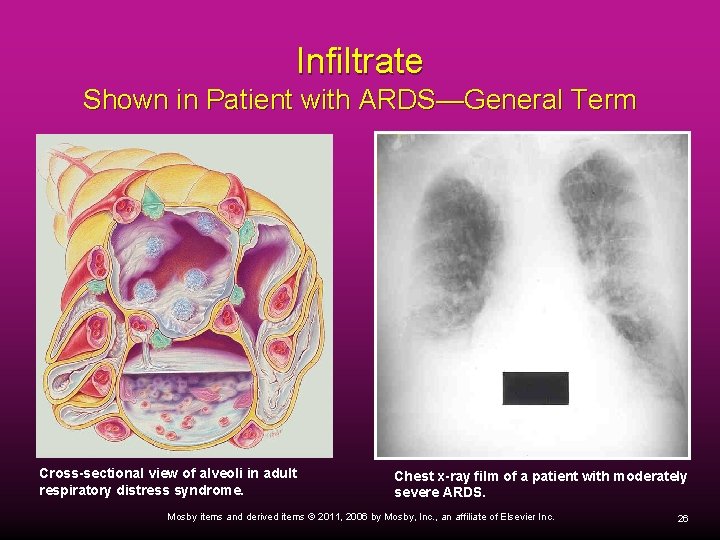 Infiltrate
Shown in Patient with ARDS—General Term

Cross-sectional view of alveoli in adult respiratory distress syndrome.

Chest x-ray film of a patient with moderately severe ARDS.

Mosby items and derived items © 2011, 2006 by Mosby, Inc., an affiliate of Elsevier Inc.

26